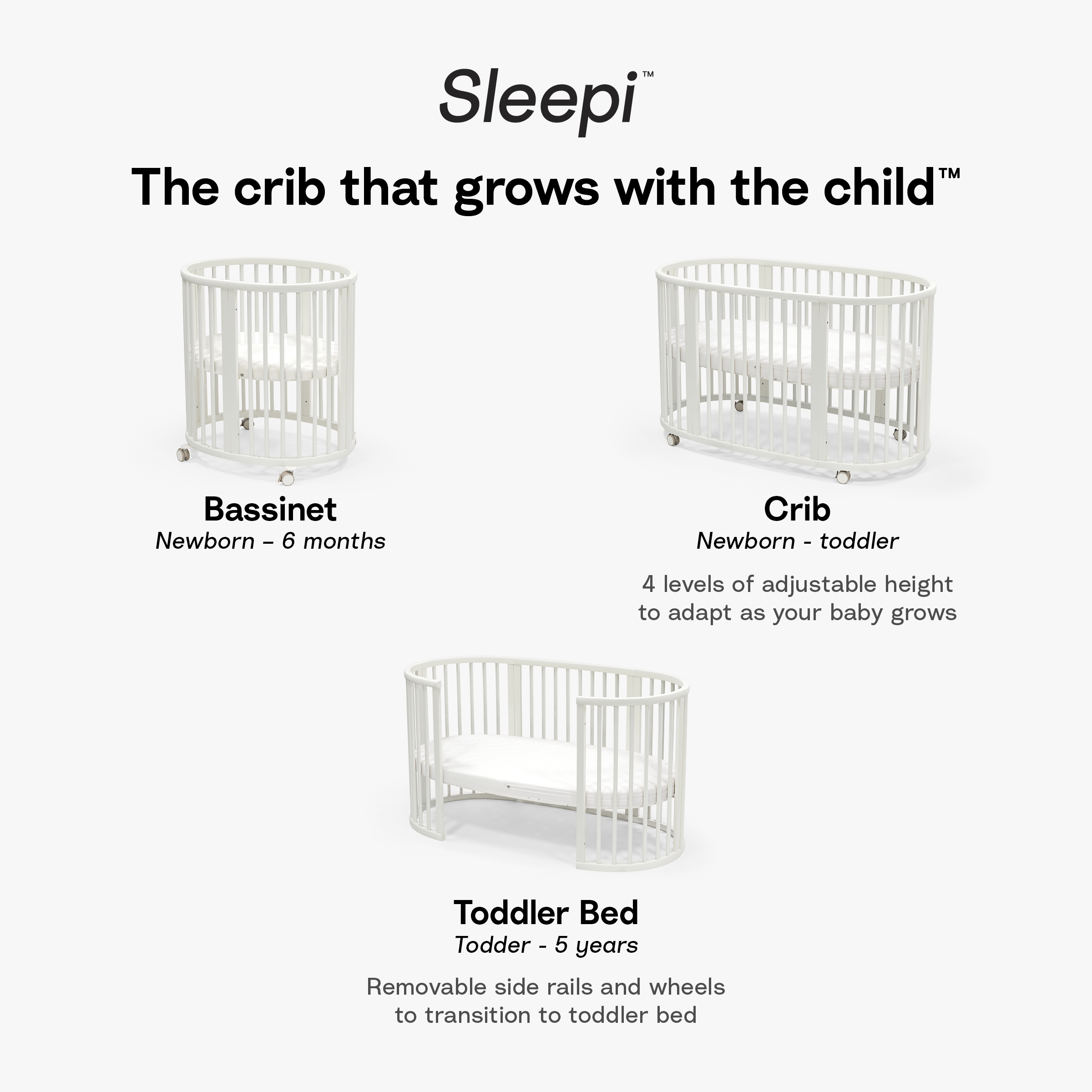 Sleepi™

The crib that grows with the child™

Bassinet
Newborn – 6 months

Crib
Newborn - toddler

4 levels of adjustable height to adapt as your baby grows

Toddler Bed
Todder - 5 years

Removable side rails and wheels to transition to toddler bed